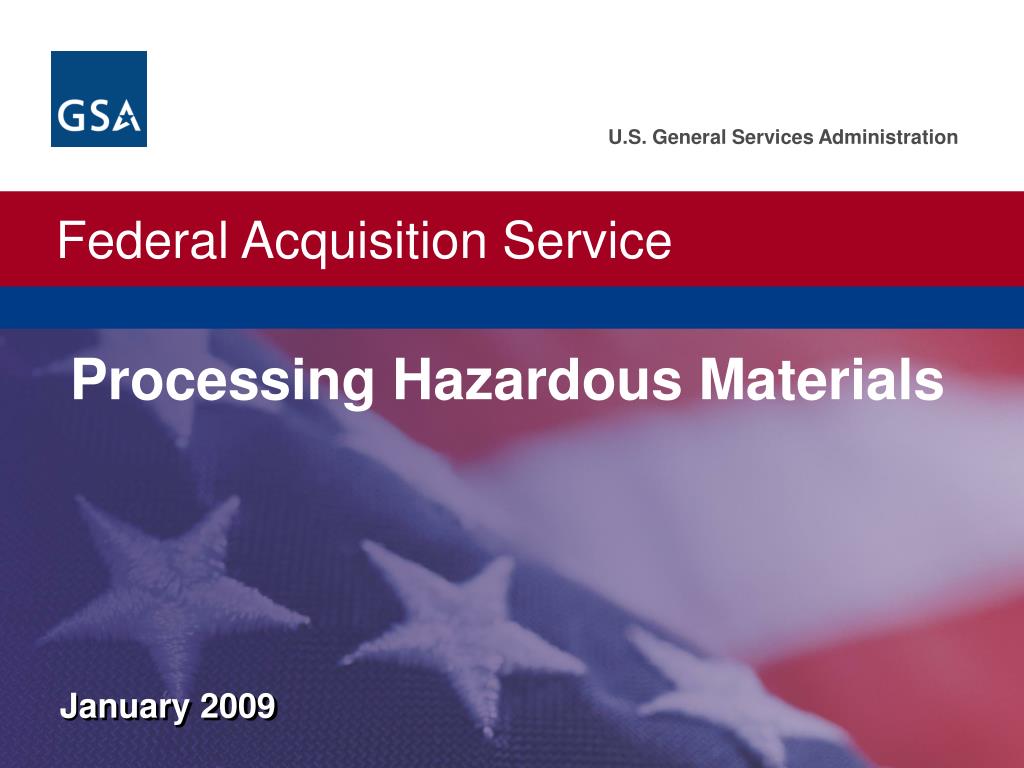 GSA

U.S. General Services Administration

Federal Acquisition Service

Processing Hazardous Materials

January 2009